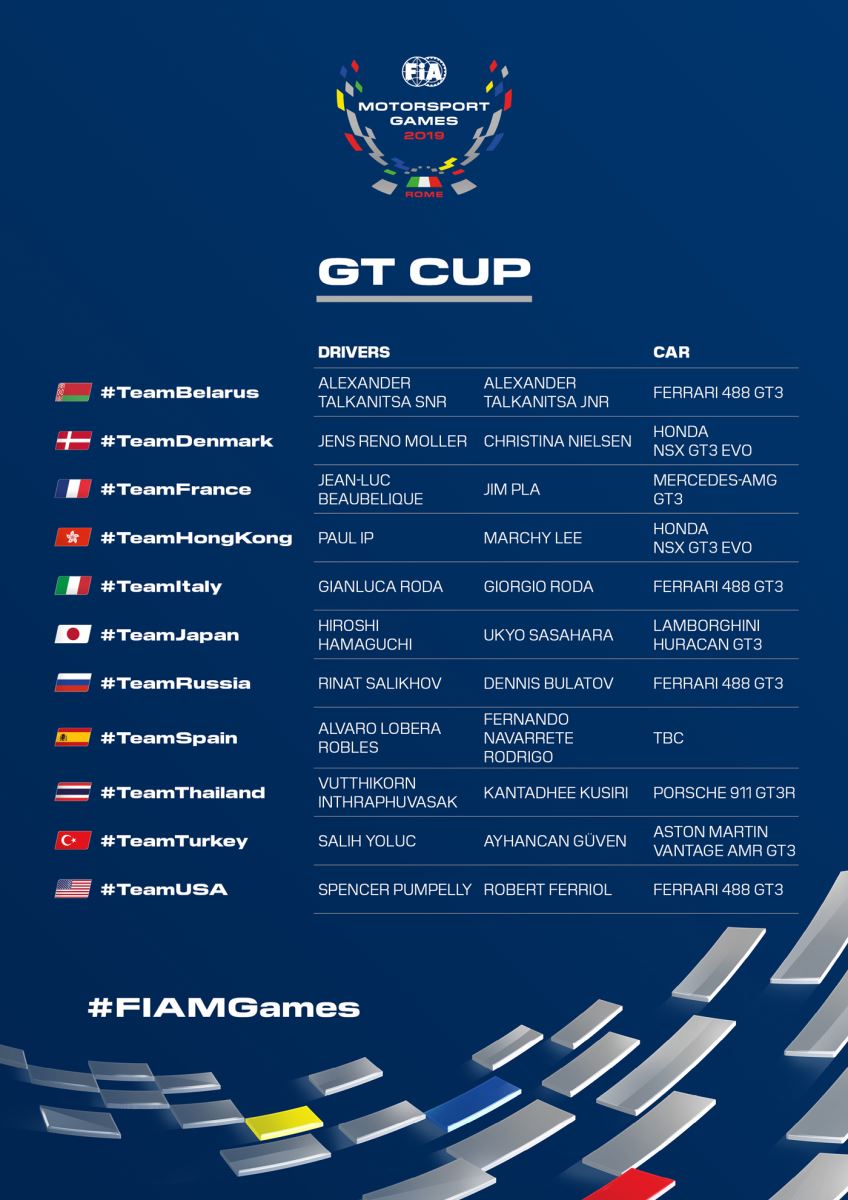 FIA
MOTORSPORT GAMES
2019
ROME

GT CUP

| | DRIVERS | | CAR |
|---|---|---|---|
| #TeamBelarus | ALEXANDER TALKANITSA SNR | ALEXANDER TALKANITSA JNR | FERRARI 488 GT3 |
| #TeamDenmark | JENS RENO MOLLER | CHRISTINA NIELSEN | HONDA NSX GT3 EVO |
| #TeamFrance | JEAN-LUC BEAUBELIQUE | JIM PLA | MERCEDES-AMG GT3 |
| #TeamHongKong | PAUL IP | MARCHY LEE | HONDA NSX GT3 EVO |
| #TeamItaly | GIANLUCA RODA | GIORGIO RODA | FERRARI 488 GT3 |
| #TeamJapan | HIROSHI HAMAGUCHI | UKYO SASAHARA | LAMBORGHINI HURACAN GT3 |
| #TeamRussia | RINAT SALIKHOV | DENNIS BULATOV | FERRARI 488 GT3 |
| #TeamSpain | ALVARO LOBERA ROBLES | FERNANDO NAVARRETE RODRIGO | TBC |
| #TeamThailand | VUTTHIKORN INTHRAPHUVASAK | KANTADHEE KUSIRI | PORSCHE 911 GT3R |
| #TeamTurkey | SALIH YOLUC | AYHANCAN GÜVEN | ASTON MARTIN VANTAGE AMR GT3 |
| #TeamUSA | SPENCER PUMPELLY | ROBERT FERRIOL | FERRARI 488 GT3 |

#FIAMGames